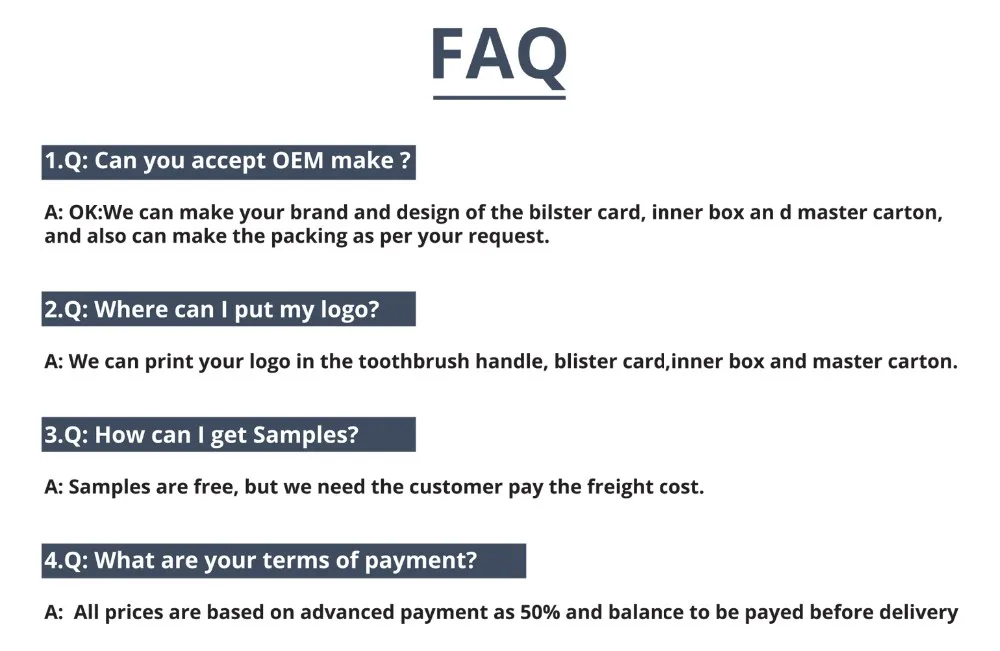 FAQ

1.Q: Can you accept OEM make ?

A: OK:We can make your brand and design of the bilster card, inner box an d master carton, and also can make the packing as per your request.

2.Q: Where can I put my logo?

A: We can print your logo in the toothbrush handle, blister card,inner box and master carton.

3.Q: How can I get Samples?

A: Samples are free, but we need the customer pay the freight cost.

4.Q: What are your terms of payment?

A: All prices are based on advanced payment as 50% and balance to be payed before delivery